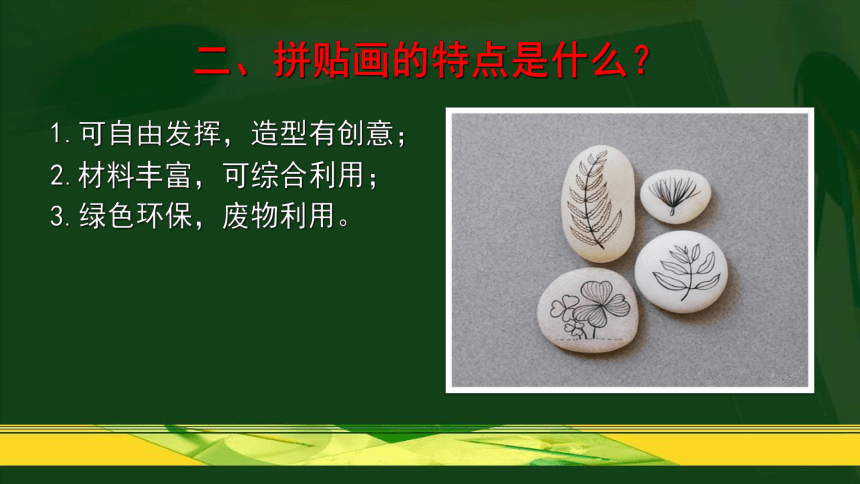 二、拼贴画的特点是什么？

1. 可自由发挥，造型有创意；
2. 材料丰富，可综合利用；
3. 绿色环保，废物利用。